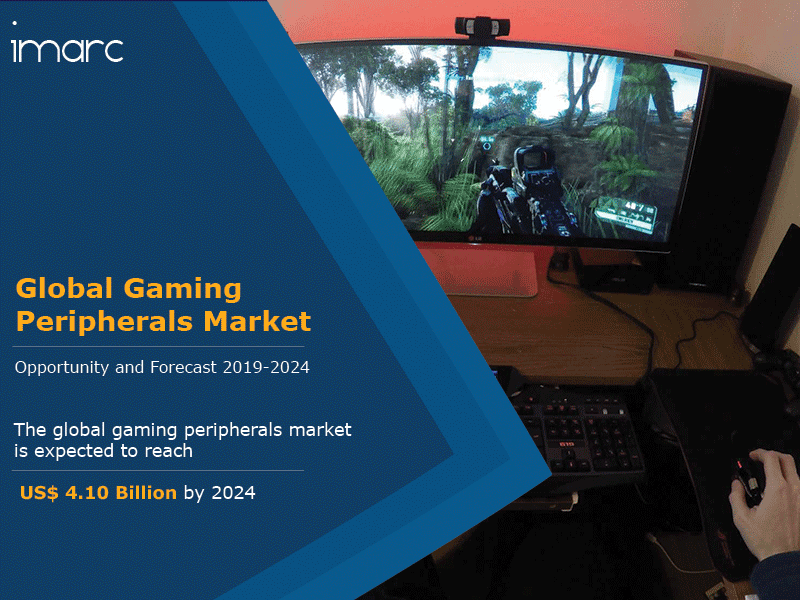 imarc

Global Gaming Peripherals Market

Opportunity and Forecast 2019-2024

The global gaming peripherals market is expected to reach

US$ 4.10 Billion by 2024